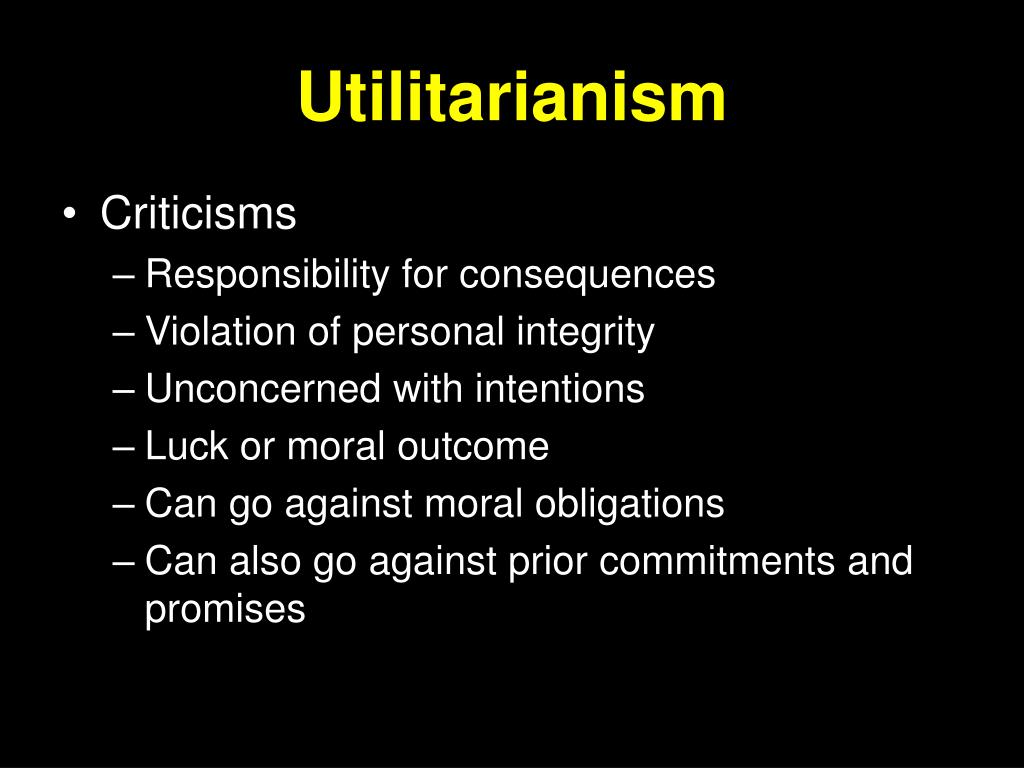 Utilitarianism

• Criticisms
– Responsibility for consequences
– Violation of personal integrity
– Unconcerned with intentions
– Luck or moral outcome
– Can go against moral obligations
– Can also go against prior commitments and promises